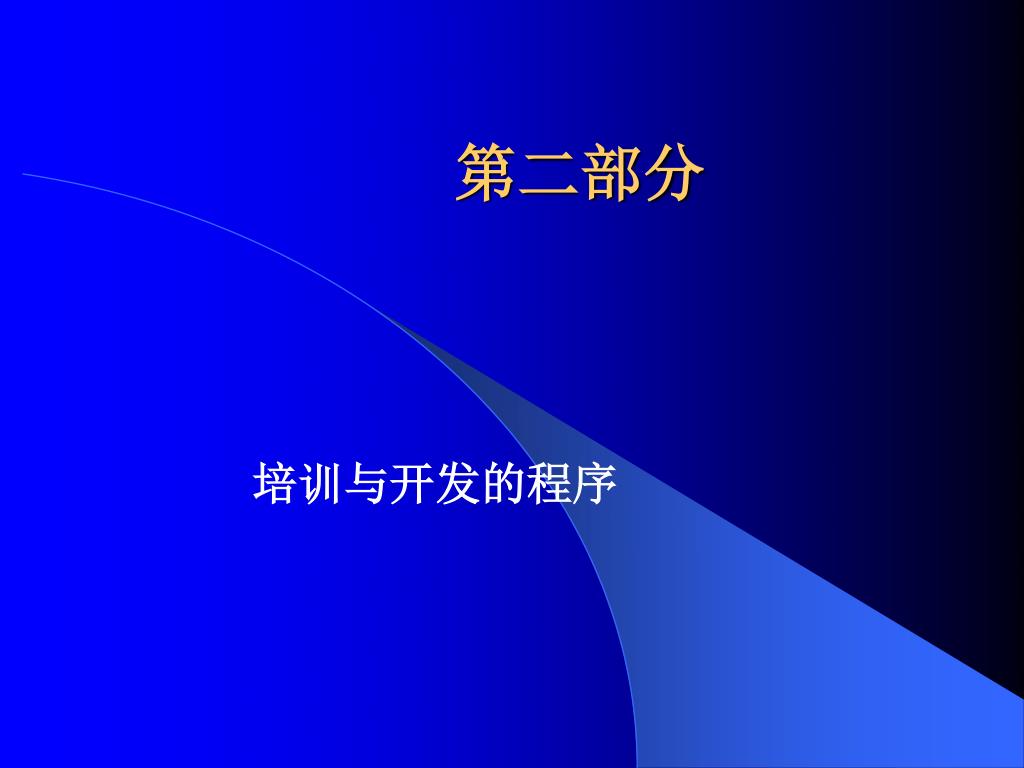 第二部分

培训与开发的程序